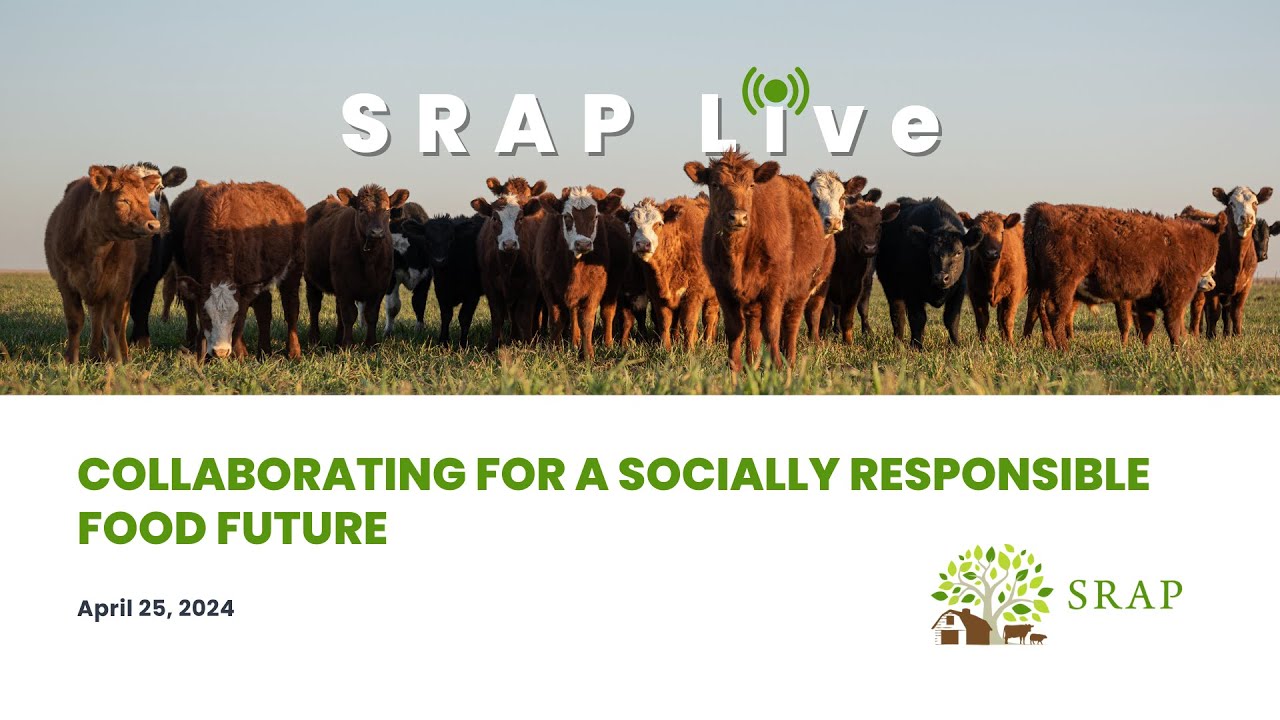 SRAP Live

COLLABORATING FOR A SOCIALLY RESPONSIBLE FOOD FUTURE

April 25, 2024

SRAP